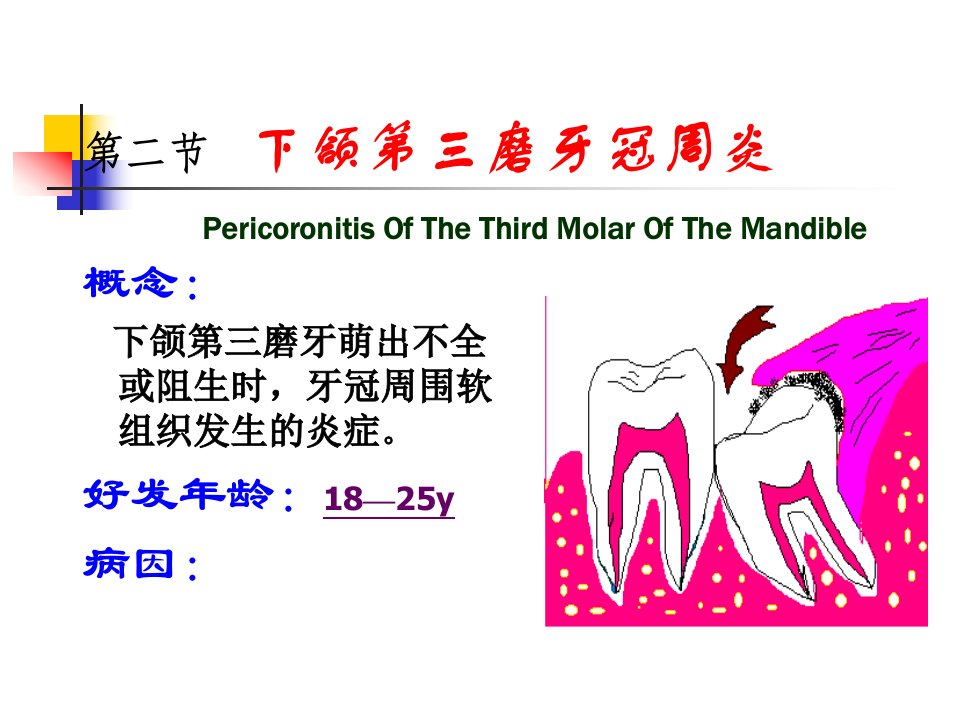 第二节 下颌第三磨牙冠周炎

Pericoronitis Of The Third Molar Of The Mandible

概念：

下颌第三磨牙萌出不全或阻生时，牙冠周围软组织发生的炎症。

好发年龄： 18—25y

病因：